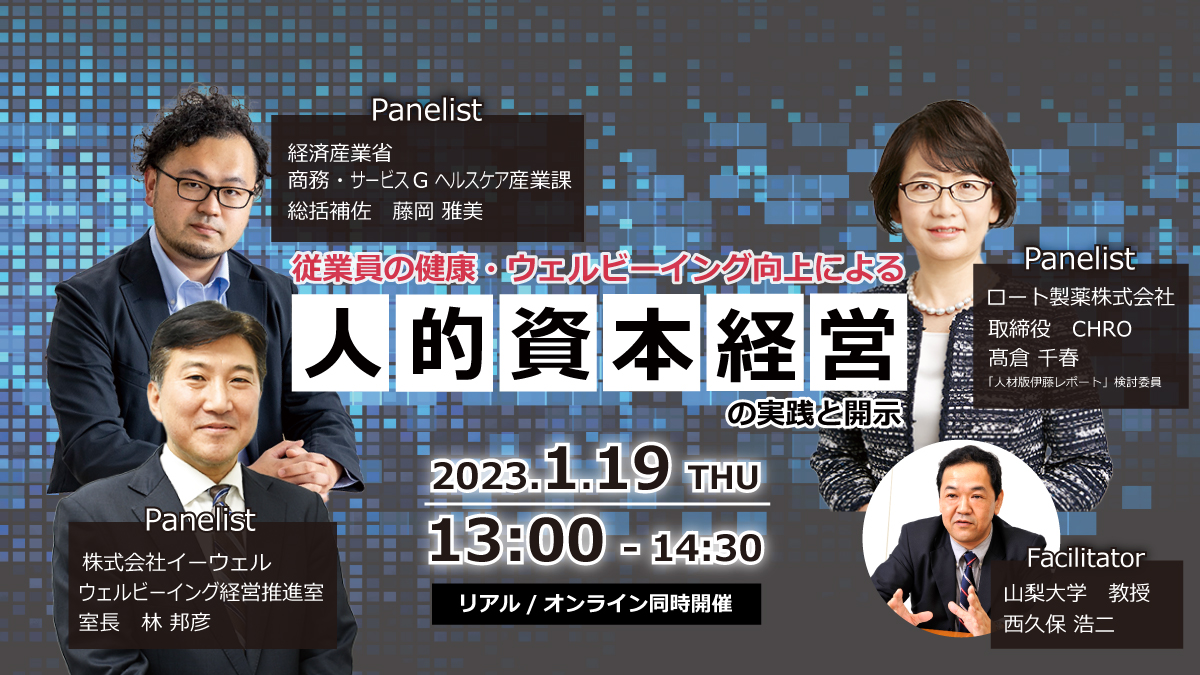 Panelist
経済産業省
商務・サービスG ヘルスケア産業課
総括補佐　藤岡 雅美

従業員の健康・ウェルビーイング向上による
人的資本経営
の実践と開示

Panelist
ロート製薬株式会社
取締役　CHRO
髙倉 千春
「人材版伊藤レポート」検討委員

2023.1.19 THU
13:00 - 14:30
リアル / オンライン同時開催

Panelist
株式会社イーウェル
ウェルビーイング経営推進室
室長　林 邦彦

Facilitator
山梨大学　教授
西久保 浩二